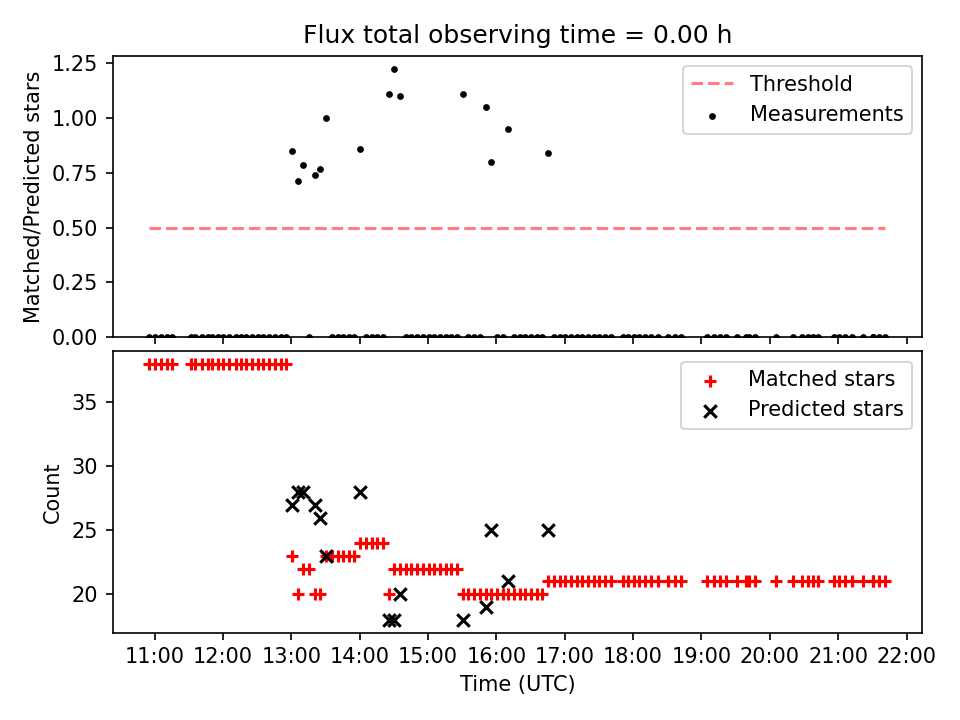 Flux total observing time = 0.00 h

Matched/Predicted stars

1.25
1.00
0.75
0.50
0.25
0.00

Threshold
Measurements

Count

35
30
25
20

Matched stars
Predicted stars

11:00 12:00 13:00 14:00 15:00 16:00 17:00 18:00 19:00 20:00 21:00 22:00

Time (UTC)